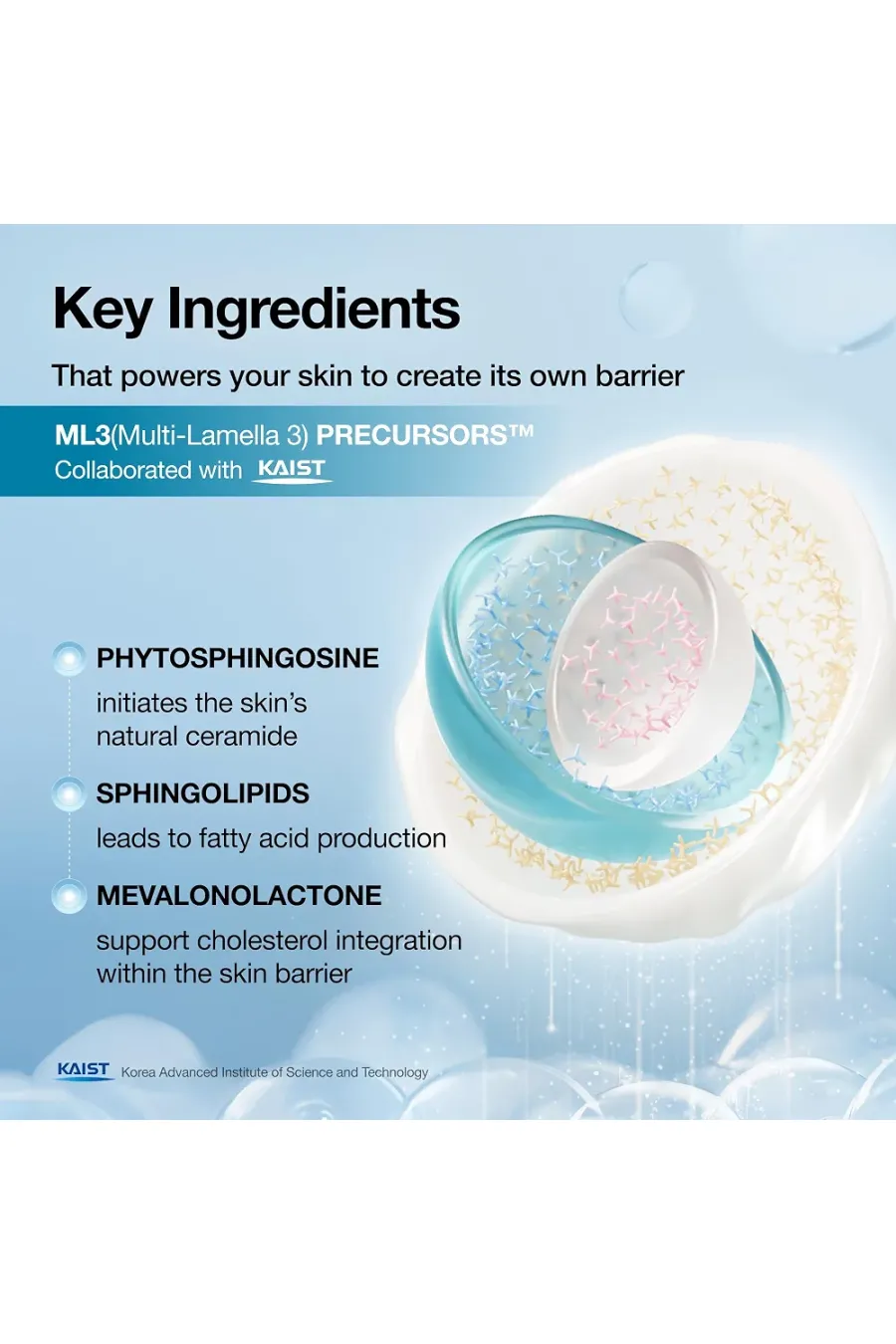 Key Ingredients

That powers your skin to create its own barrier

ML3(Multi-Lamella 3) PRECURSORS™
Collaborated with KAIST

PHYTOSPHINGOSINE
initiates the skin's natural ceramide

SPHINGOLIPIDS
leads to fatty acid production

MEVALONOLACTONE
support cholesterol integration within the skin barrier

KAIST Korea Advanced Institute of Science and Technology